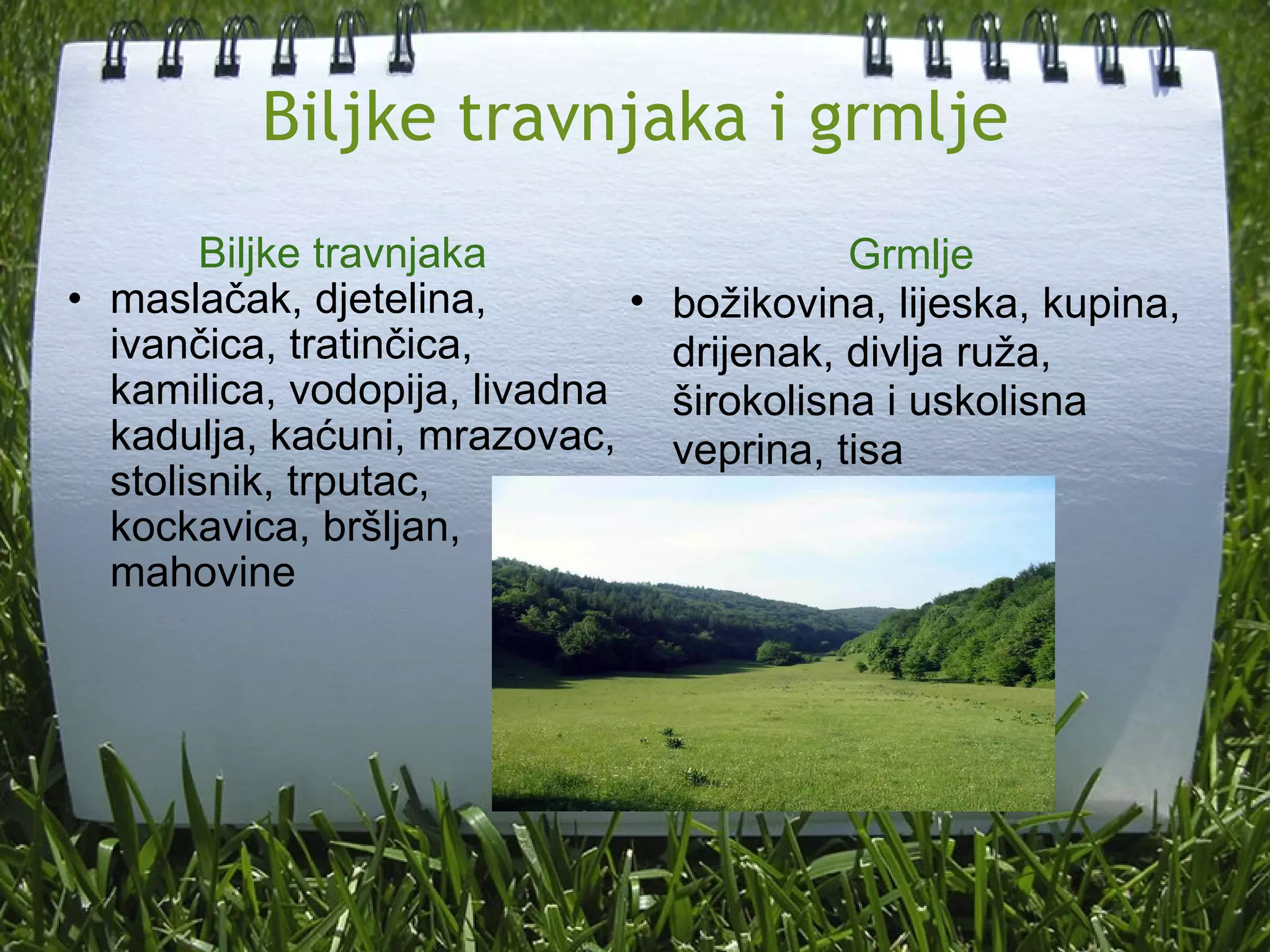 Biljke travnjaka i grmlje

Biljke travnjaka

• maslačak, djetelina, ivančica, tratinčica, kamilica, vodopija, livadna kadulja, kaćuni, mrazovac, stolisnik, trputac, kockavica, bršljan, mahovine

Grmlje

• božikovina, lijeska, kupina, drijenak, divlja ruža, širokolisna i uskolisna veprina, tisa